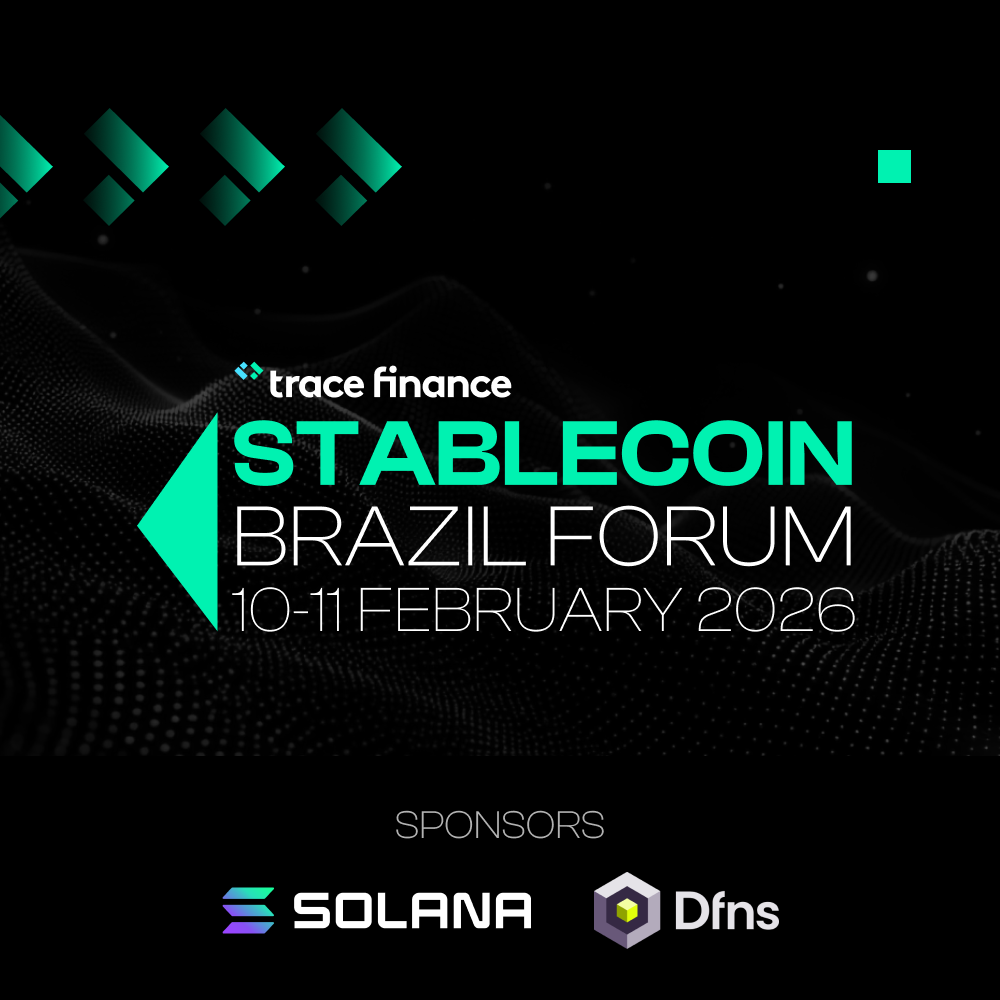 trace finance
STABLECOIN
BRAZIL FORUM
10-11 FEBRUARY 2026

SPONSORS

SOLANA Dfns